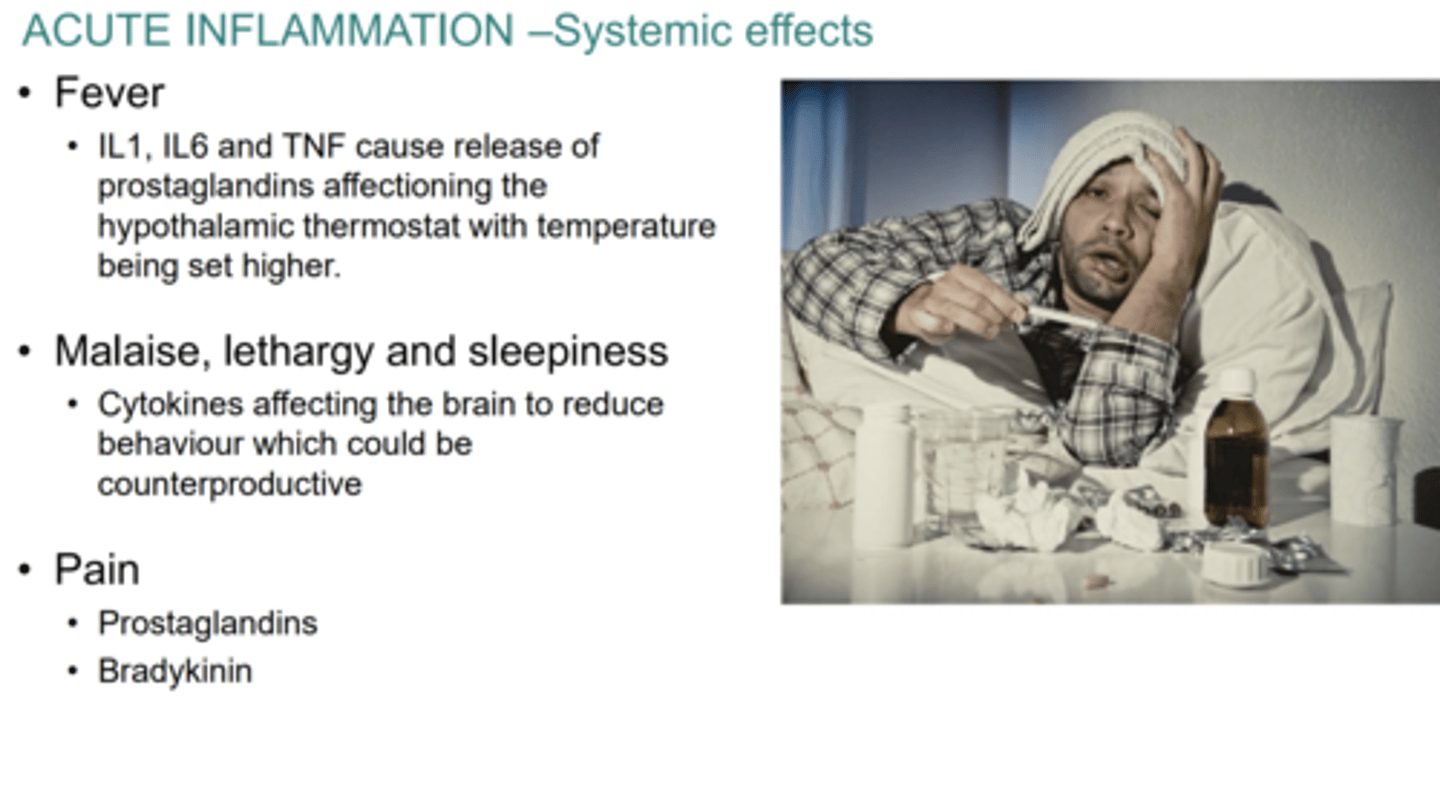 ACUTE INFLAMMATION –Systemic effects

• Fever
  • IL1, IL6 and TNF cause release of prostaglandins affectioning the hypothalamic thermostat with temperature being set higher.

• Malaise, lethargy and sleepiness
  • Cytokines affecting the brain to reduce behaviour which could be counterproductive

• Pain
  • Prostaglandins
  • Bradykinin